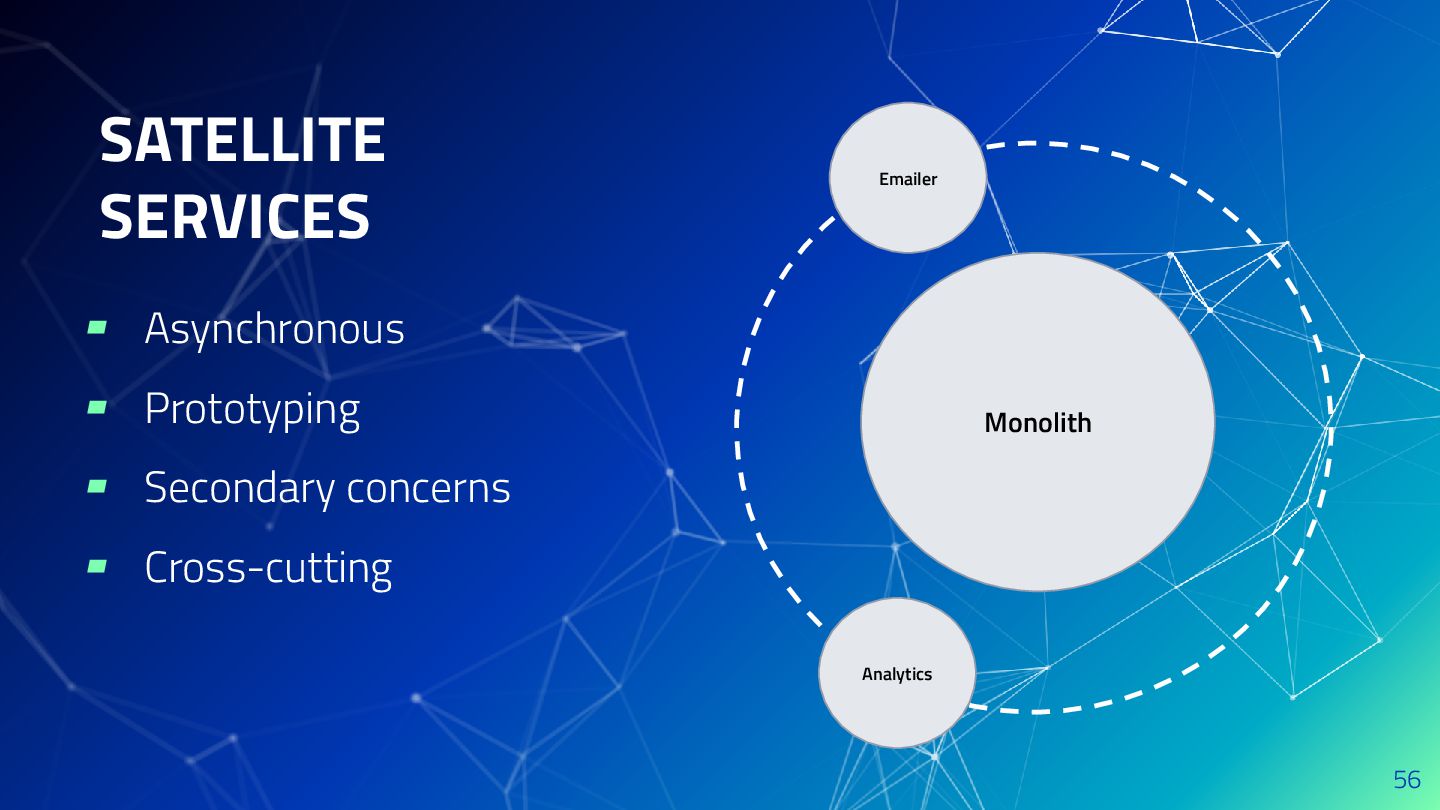 SATELLITE SERVICES

- Asynchronous
- Prototyping
- Secondary concerns
- Cross-cutting

Emailer

Monolith

Analytics

56